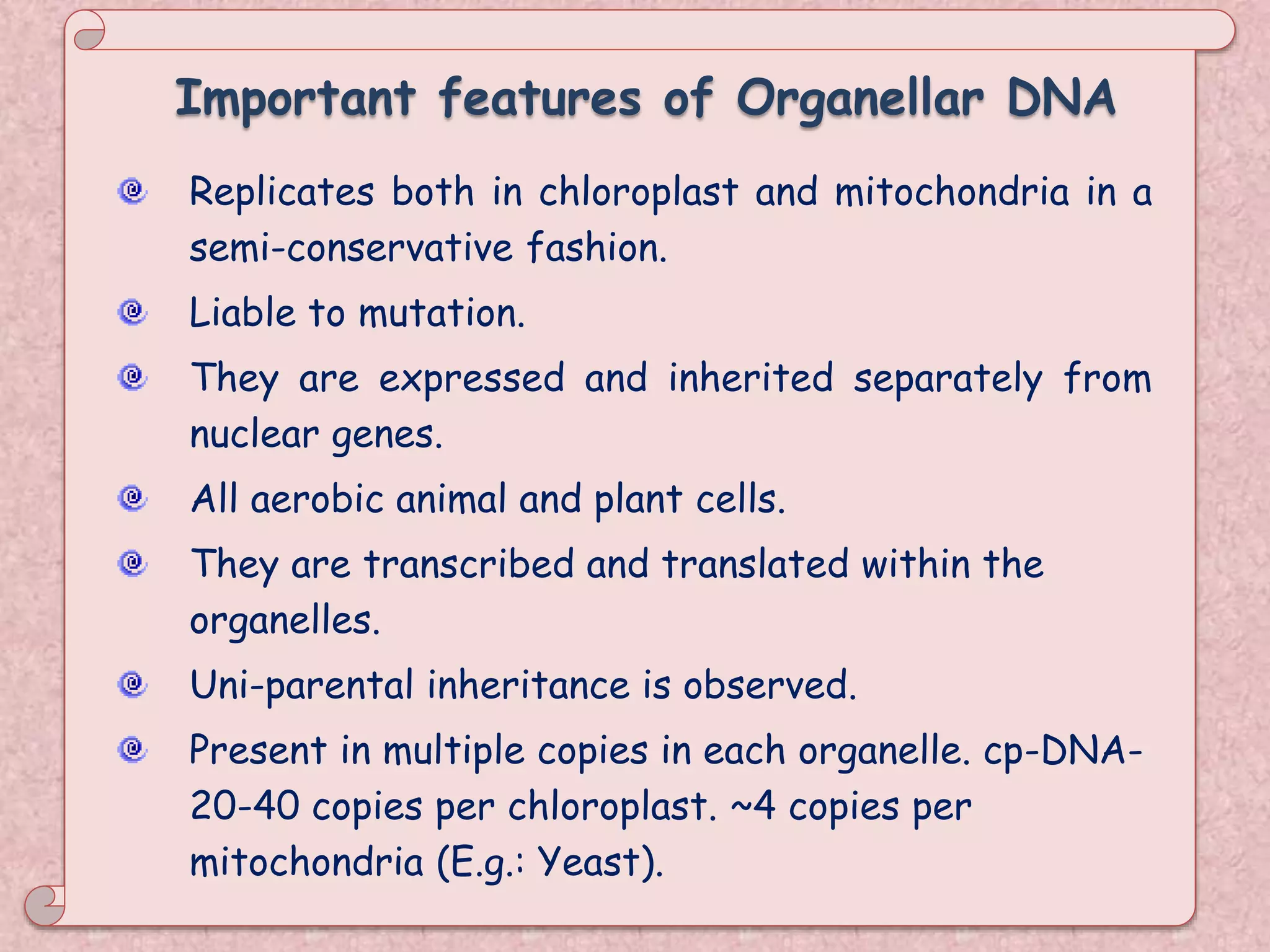 Important features of Organellar DNA

Replicates both in chloroplast and mitochondria in a semi-conservative fashion.

Liable to mutation.

They are expressed and inherited separately from nuclear genes.

All aerobic animal and plant cells.

They are transcribed and translated within the organelles.

Uni-parental inheritance is observed.

Present in multiple copies in each organelle. cp-DNA-20-40 copies per chloroplast. ~4 copies per mitochondria (E.g.: Yeast).